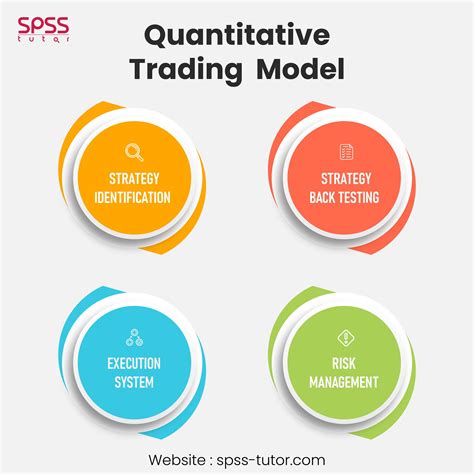 SPSS tutor

Quantitative Trading Model

STRATEGY IDENTIFICATION

STRATEGY BACK TESTING

EXECUTION SYSTEM

RISK MANAGEMENT

Website : spss-tutor.com